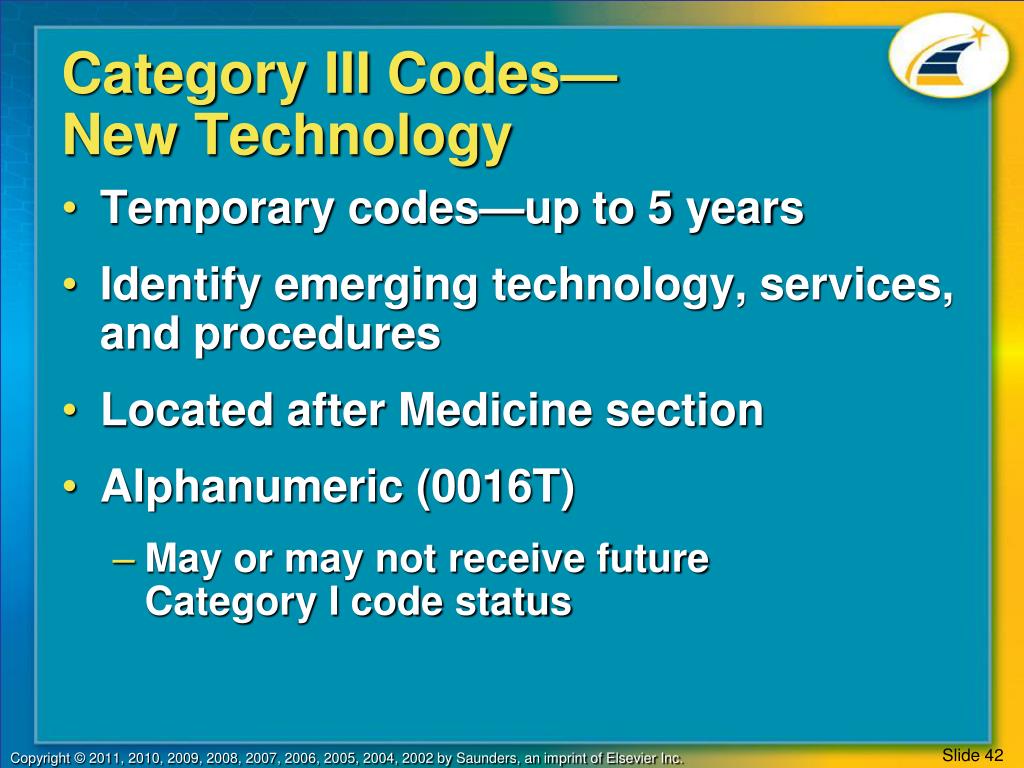 Category III Codes—
New Technology

• Temporary codes—up to 5 years

• Identify emerging technology, services, and procedures

• Located after Medicine section

• Alphanumeric (0016T)

– May or may not receive future Category I code status

Copyright © 2011, 2010, 2009, 2008, 2007, 2006, 2005, 2004, 2002 by Saunders, an imprint of Elsevier Inc.

Slide 42